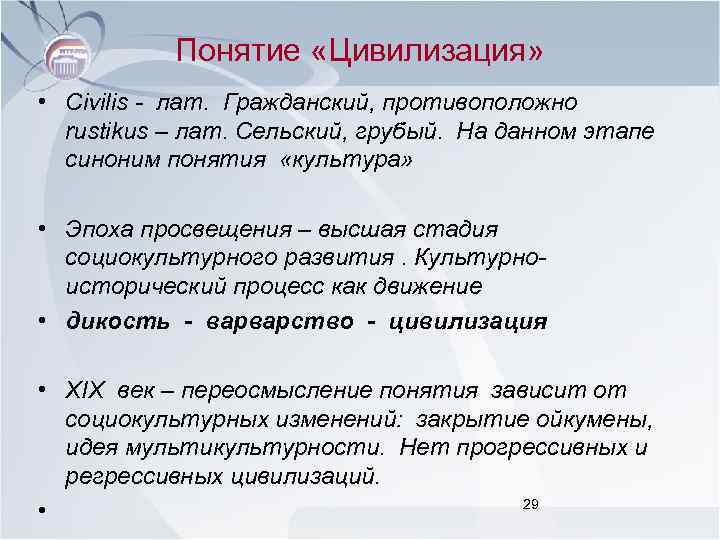 Понятие «Цивилизация»

• Civilis - лат. Гражданский, противоположно rustikus – лат. Сельский, грубый. На данном этапе синоним понятия «культура»

• Эпоха просвещения – высшая стадия социокультурного развития . Культурно-исторический процесс как движение

• дикость - варварство - цивилизация

• XIX век – переосмысление понятия зависит от социокультурных изменений: закрытие ойкумены, идея мультикультурности. Нет прогрессивных и регрессивных цивилизаций.

•

29